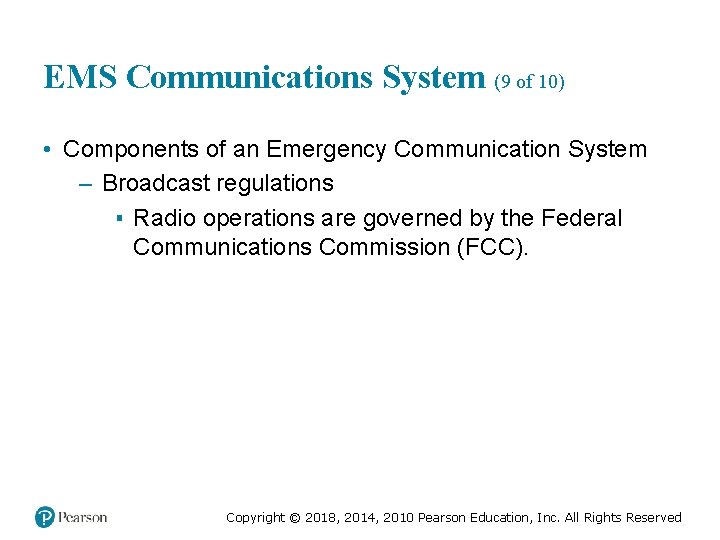 EMS Communications System (9 of 10)

• Components of an Emergency Communication System

– Broadcast regulations

▪ Radio operations are governed by the Federal Communications Commission (FCC).

Pearson

Copyright © 2018, 2014, 2010 Pearson Education, Inc. All Rights Reserved